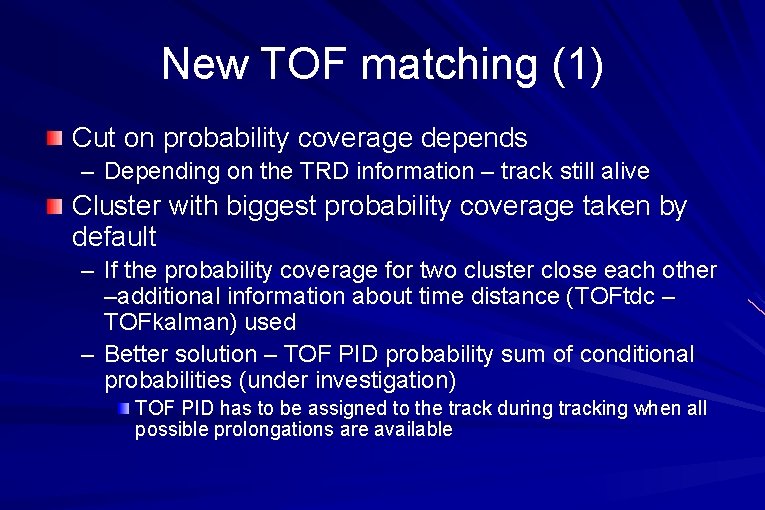 New TOF matching (1)

Cut on probability coverage depends

– Depending on the TRD information – track still alive

Cluster with biggest probability coverage taken by default

– If the probability coverage for two cluster close each other –additional information about time distance (TOFtdc – TOFkalman) used

– Better solution – TOF PID probability sum of conditional probabilities (under investigation)

TOF PID has to be assigned to the track during tracking when all possible prolongations are available